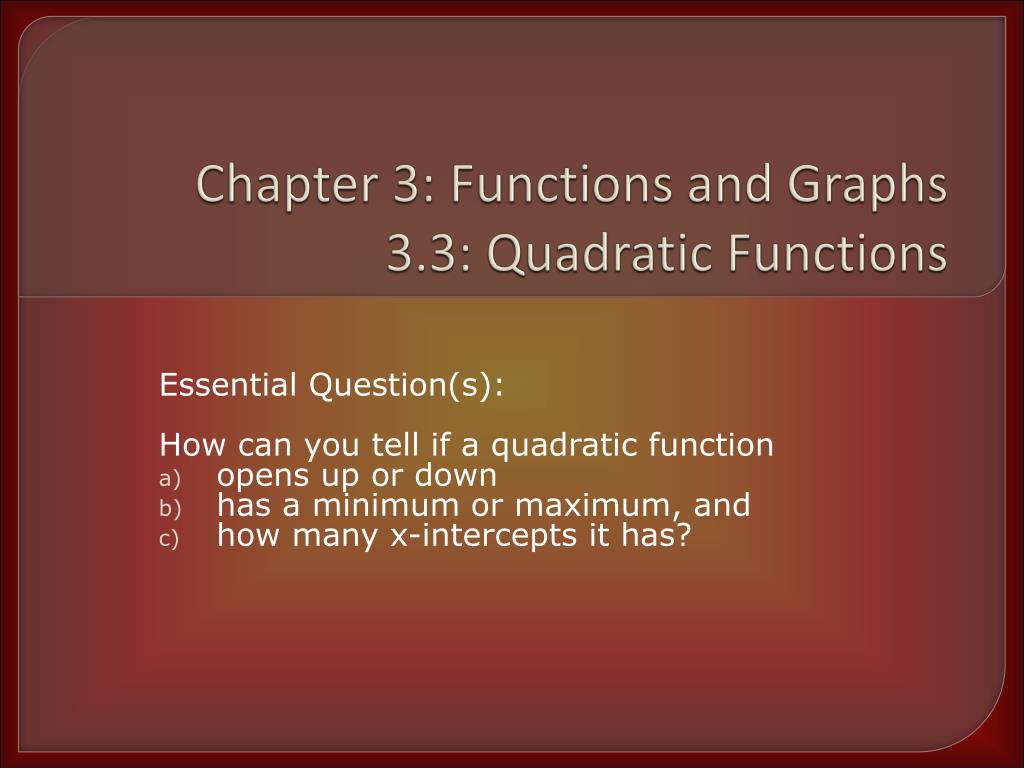 Chapter 3: Functions and Graphs
3.3: Quadratic Functions

Essential Question(s):

How can you tell if a quadratic function
a) opens up or down
b) has a minimum or maximum, and
c) how many x-intercepts it has?